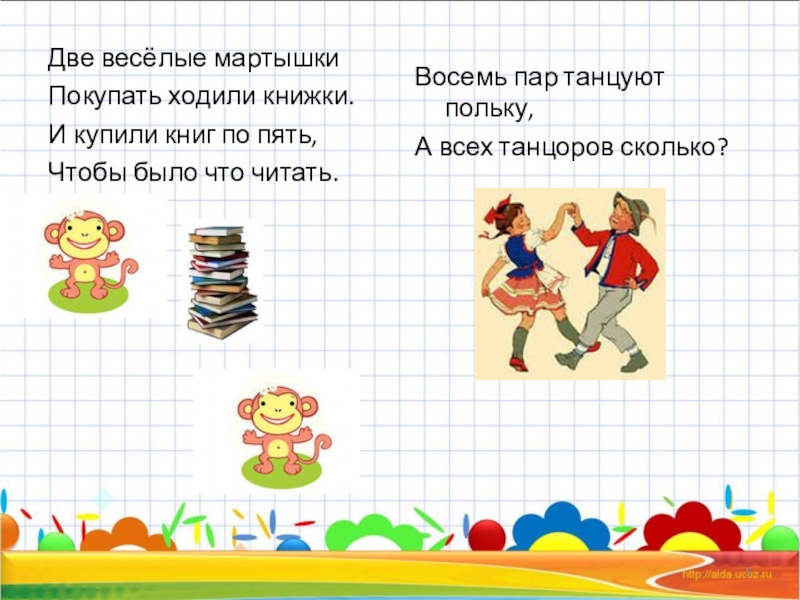 Две весёлые мартышки
Покупать ходили книжки.
И купили книг по пять,
Чтобы было что читать.

Восемь пар танцуют польку,
А всех танцоров сколько?

http://aida.ucoz.ru